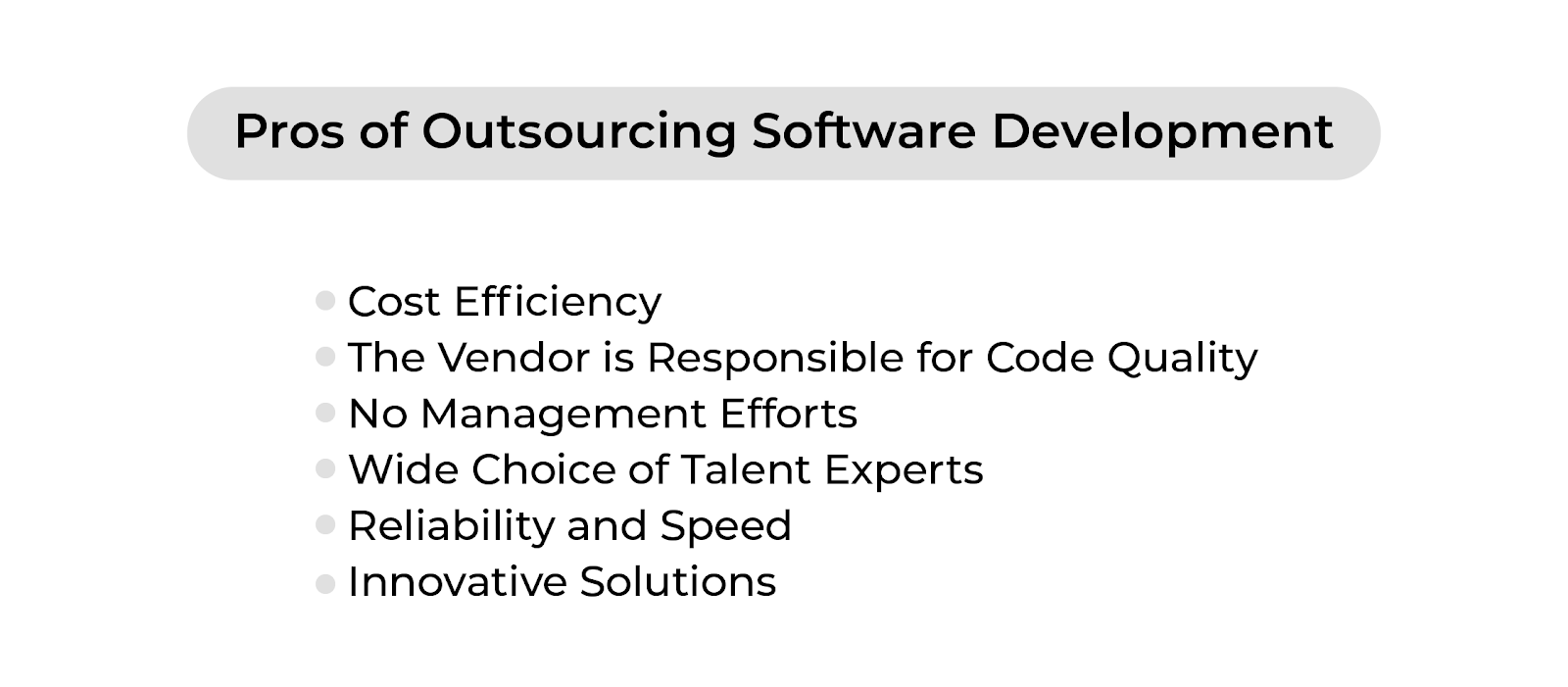 Pros of Outsourcing Software Development

- Cost Efficiency
- The Vendor is Responsible for Code Quality
- No Management Efforts
- Wide Choice of Talent Experts
- Reliability and Speed
- Innovative Solutions